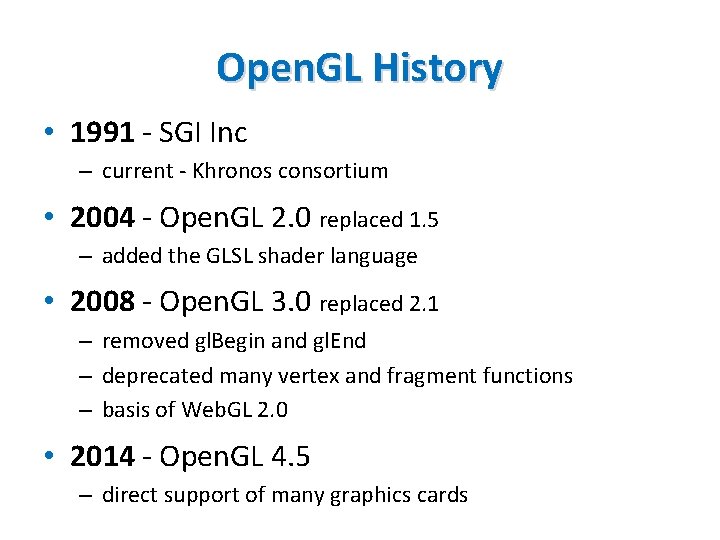 OpenGL History

• 1991 - SGI Inc
– current - Khronos consortium

• 2004 - OpenGL 2.0 replaced 1.5
– added the GLSL shader language

• 2008 - OpenGL 3.0 replaced 2.1
– removed glBegin and glEnd
– deprecated many vertex and fragment functions
– basis of WebGL 2.0

• 2014 - OpenGL 4.5
– direct support of many graphics cards